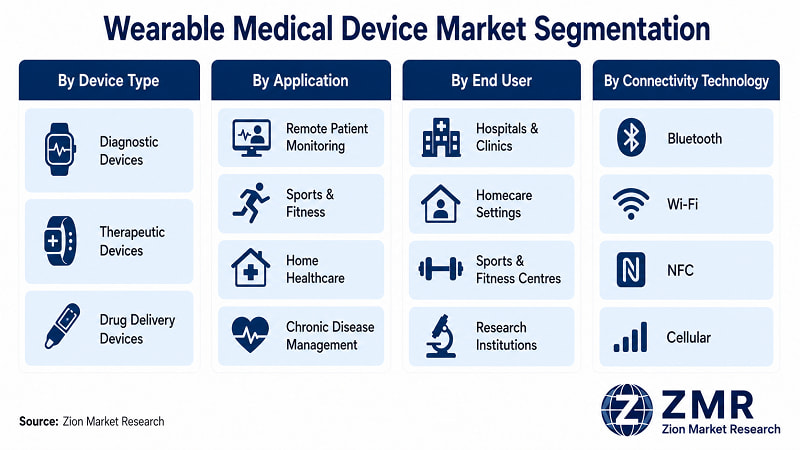 Wearable Medical Device Market Segmentation

By Device Type

Diagnostic Devices

Therapeutic Devices

Drug Delivery Devices

By Application

Remote Patient Monitoring

Sports & Fitness

Home Healthcare

Chronic Disease Management

By End User

Hospitals & Clinics

Homecare Settings

Sports & Fitness Centres

Research Institutions

By Connectivity Technology

Bluetooth

Wi-Fi

NFC

Cellular

Source: Zion Market Research

ZMR
Zion Market Research